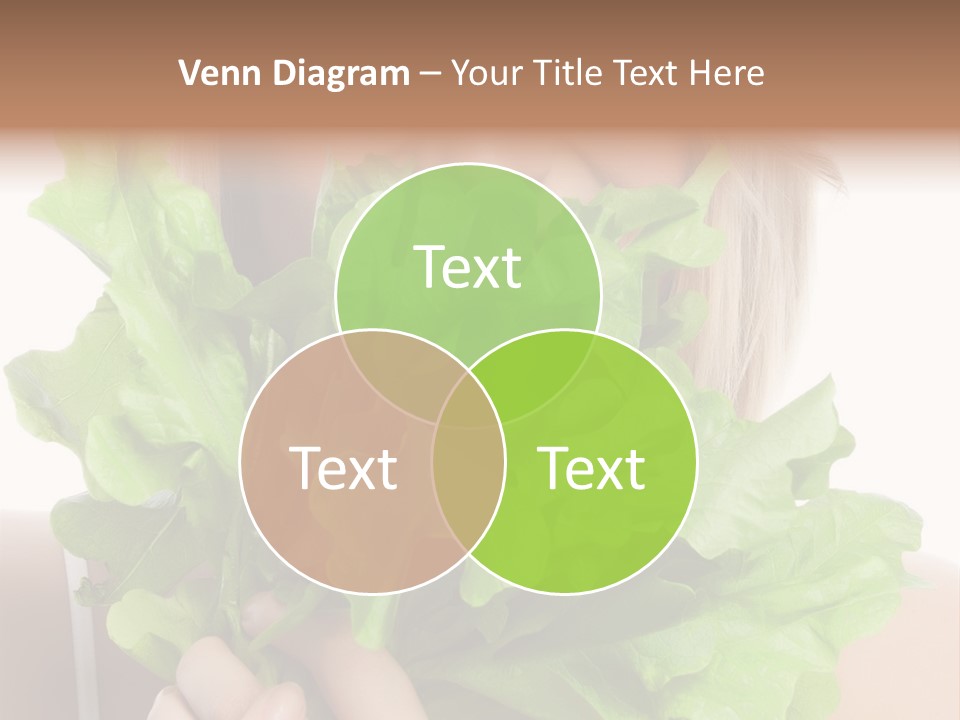 Venn Diagram – Your Title Text Here

Text

Text

Text